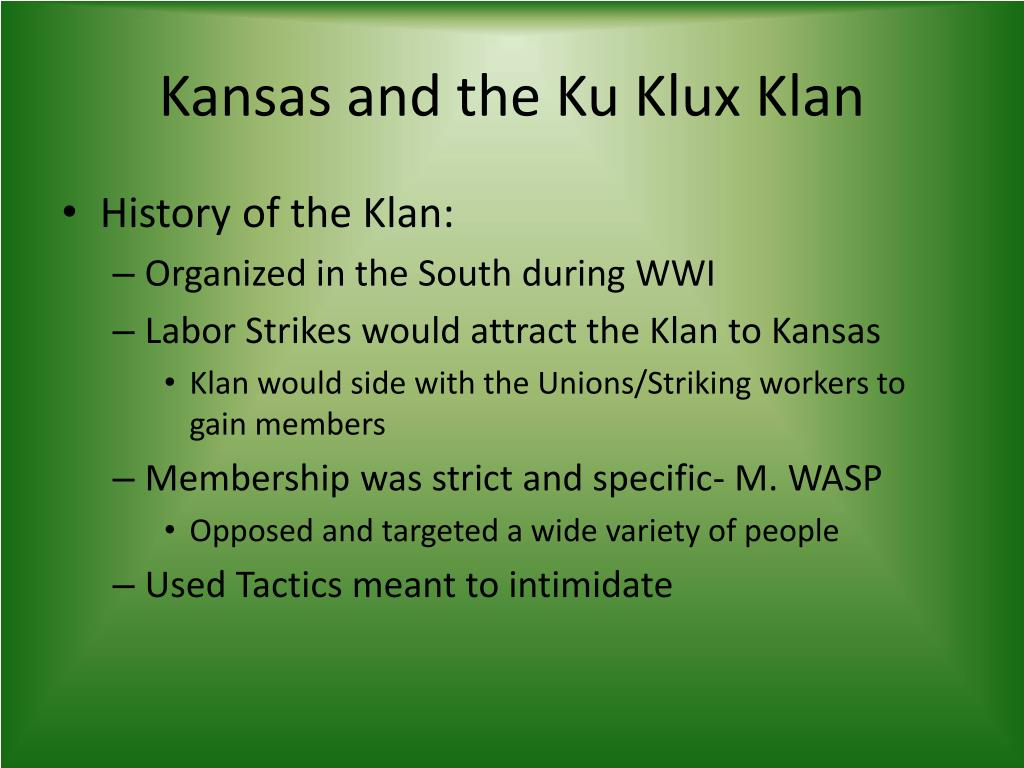 Kansas and the Ku Klux Klan

• History of the Klan:
– Organized in the South during WWI
– Labor Strikes would attract the Klan to Kansas
• Klan would side with the Unions/Striking workers to gain members
– Membership was strict and specific- M. WASP
• Opposed and targeted a wide variety of people
– Used Tactics meant to intimidate